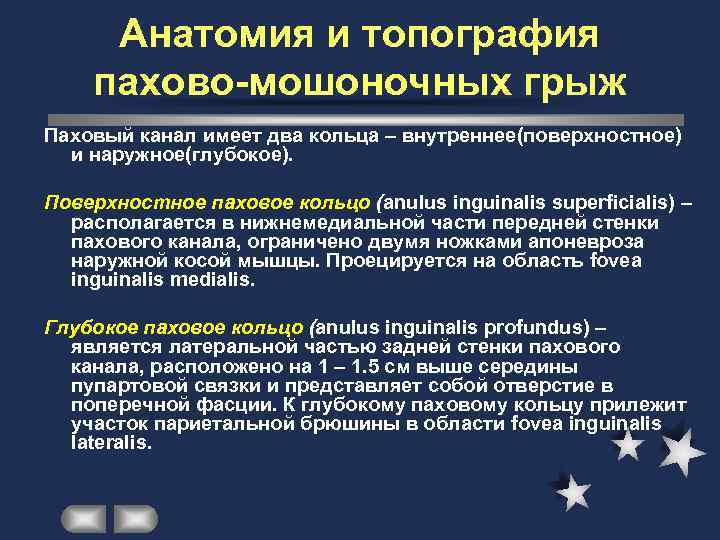 Анатомия и топография пахово-мошоночных грыж

Паховый канал имеет два кольца – внутреннее(поверхностное) и наружное(глубокое).

Поверхностное паховое кольцо (anulus inguinalis superficialis) – располагается в нижнемедиальной части передней стенки пахового канала, ограничено двумя ножками апоневроза наружной косой мышцы. Проецируется на область fovea inguinalis medialis.

Глубокое паховое кольцо (anulus inguinalis profundus) – является латеральной частью задней стенки пахового канала, расположено на 1 – 1.5 см выше середины пупартовой связки и представляет собой отверстие в поперечной фасции. К глубокому паховому кольцу прилежит участок париетальной брюшины в области fovea inguinalis lateralis.